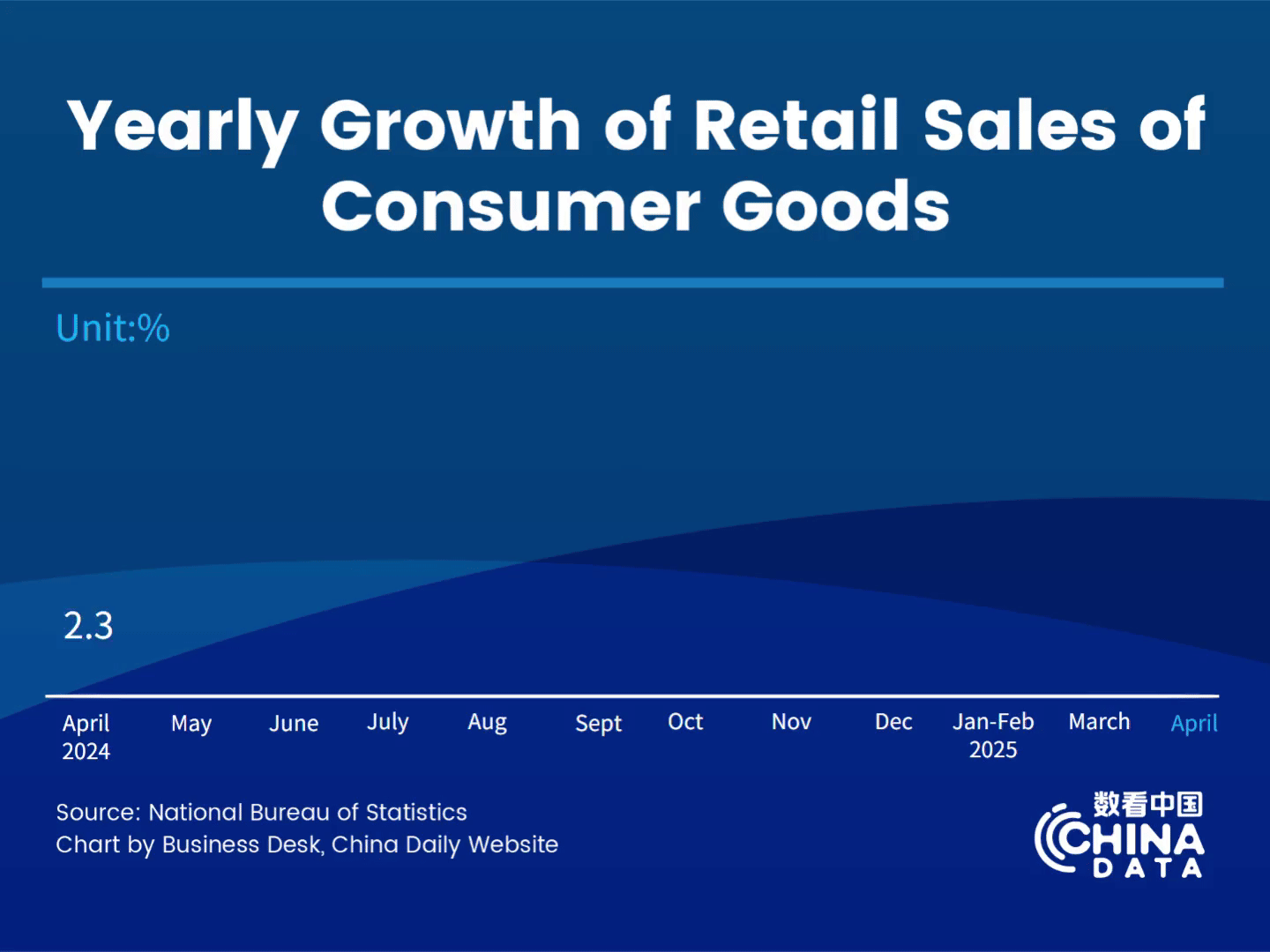 Yearly Growth of Retail Sales of Consumer Goods

Unit:%

2.3

April 2024
May
June
July
Aug
Sept
Oct
Nov
Dec
Jan-Feb 2025
March
April

Source: National Bureau of Statistics
Chart by Business Desk, China Daily Website

数看中国
CHINA DATA